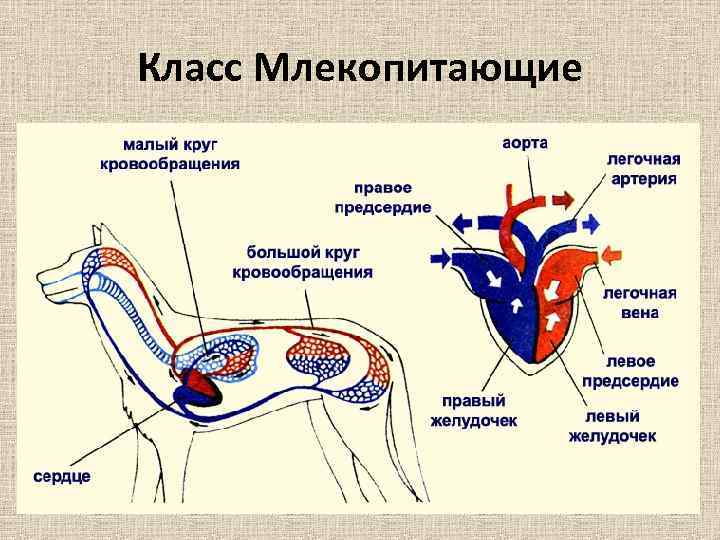 Класс Млекопитающие

малый круг кровообращения

большой круг кровообращения

сердце

аорта

легочная артерия

правое предсердие

легочная вена

левое предсердие

правый желудочек

левый желудочек